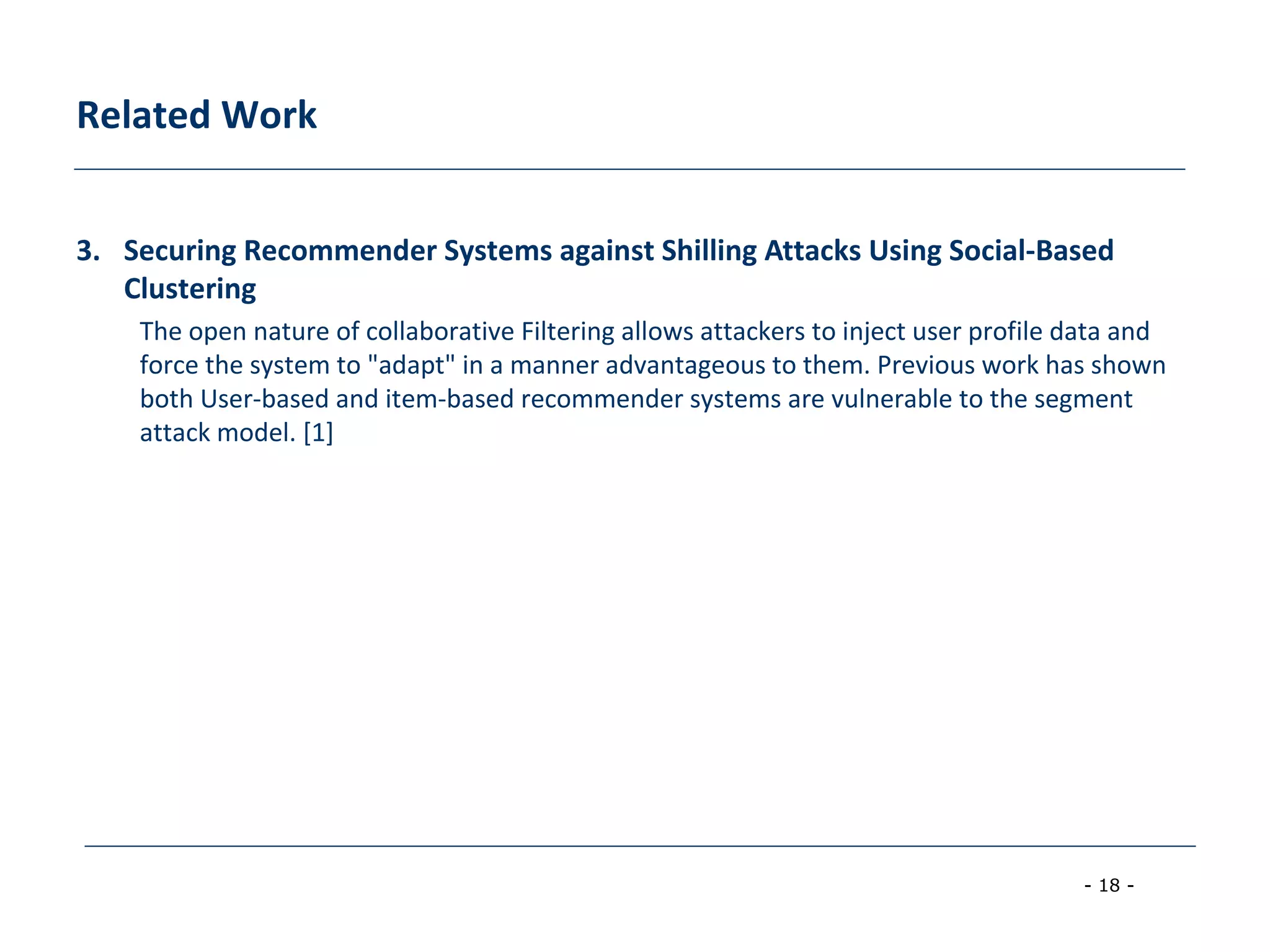 Related Work

3. Securing Recommender Systems against Shilling Attacks Using Social-Based Clustering

The open nature of collaborative Filtering allows attackers to inject user profile data and force the system to "adapt" in a manner advantageous to them. Previous work has shown both User-based and item-based recommender systems are vulnerable to the segment attack model. [1]

- 18 -